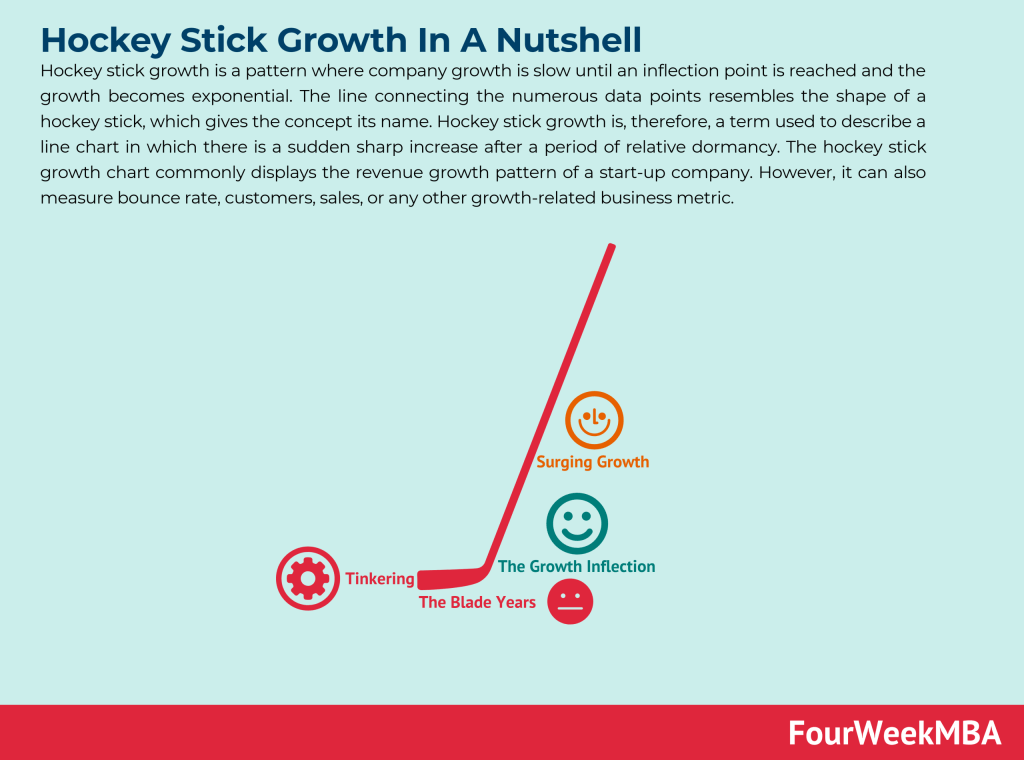 Hockey Stick Growth In A Nutshell

Hockey stick growth is a pattern where company growth is slow until an inflection point is reached and the growth becomes exponential. The line connecting the numerous data points resembles the shape of a hockey stick, which gives the concept its name. Hockey stick growth is, therefore, a term used to describe a line chart in which there is a sudden sharp increase after a period of relative dormancy. The hockey stick growth chart commonly displays the revenue growth pattern of a start-up company. However, it can also measure bounce rate, customers, sales, or any other growth-related business metric.

Surging Growth

The Growth Inflection

Tinkering

The Blade Years

FourWeekMBA